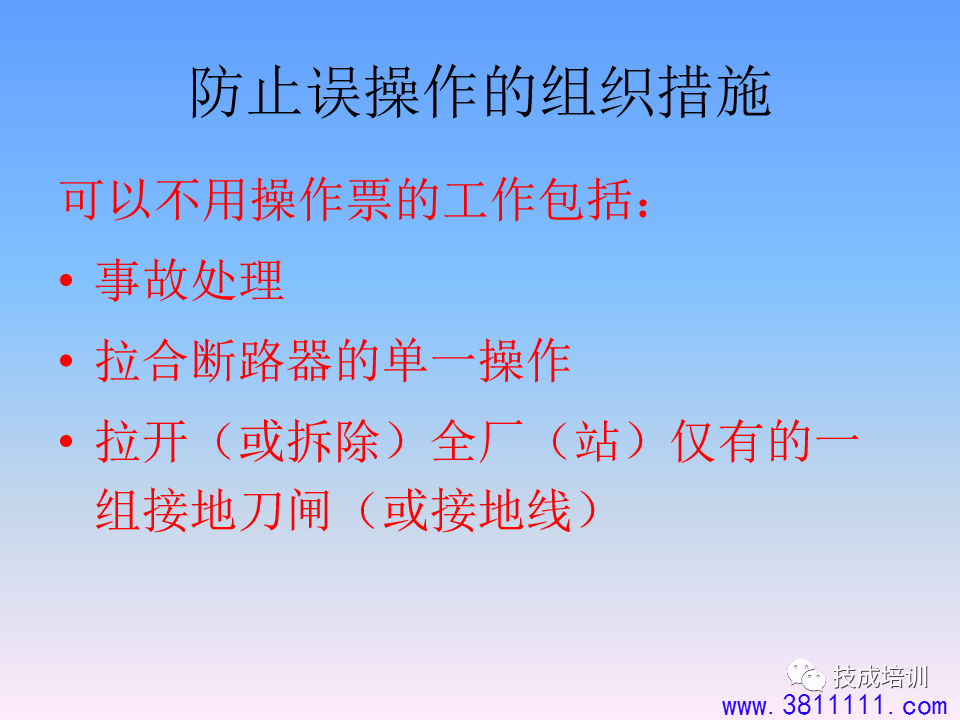 防止误操作的组织措施

可以不用操作票的工作包括：

• 事故处理

• 拉合断路器的单一操作

• 拉开（或拆除）全厂（站）仅有的一组接地刀闸（或接地线）

技成培训

www.3811111.com